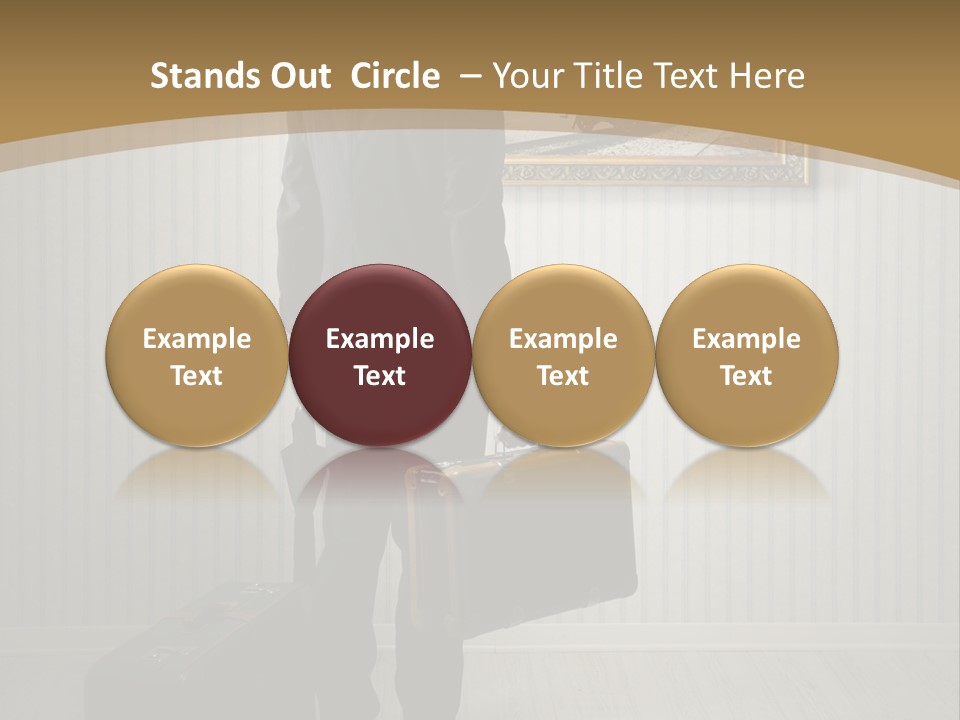 Stands Out Circle – Your Title Text Here

Example Text

Example Text

Example Text

Example Text